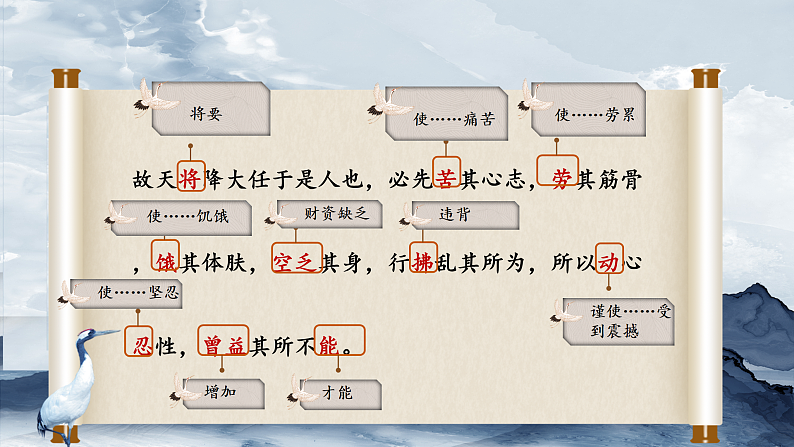 将要

使……痛苦

使……劳累

故天将降大任于是人也，必先苦其心志，劳其筋骨

使……饥饿

财资缺乏

违背

，饿其体肤，空乏其身，行拂乱其所为，所以动心

使……坚忍

谨使……受到震撼

忍性，曾益其所不能。

增加

才能